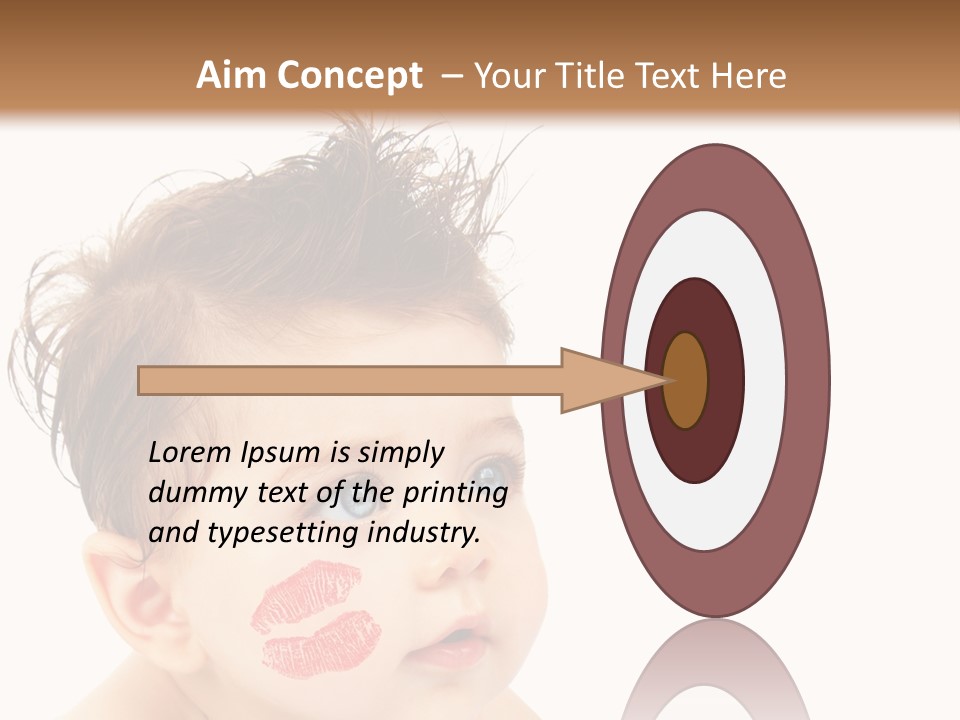 Aim Concept – Your Title Text Here

Lorem Ipsum is simply dummy text of the printing and typesetting industry.